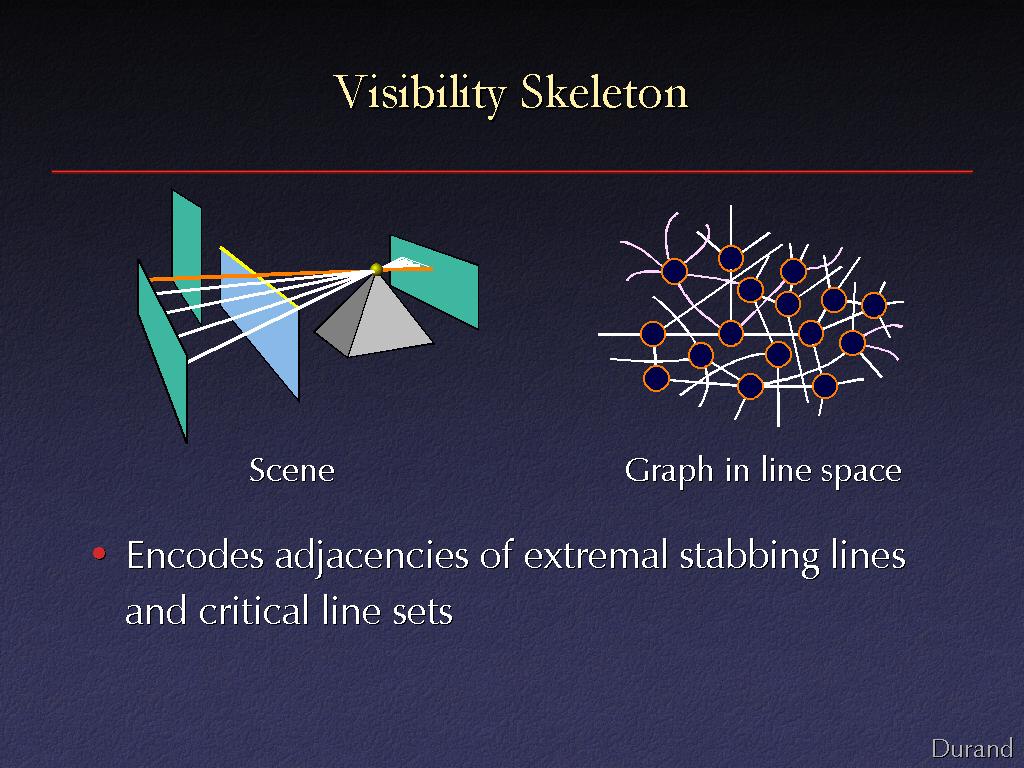 Visibility Skeleton

Scene

Graph in line space

• Encodes adjacencies of extremal stabbing lines and critical line sets

Durand